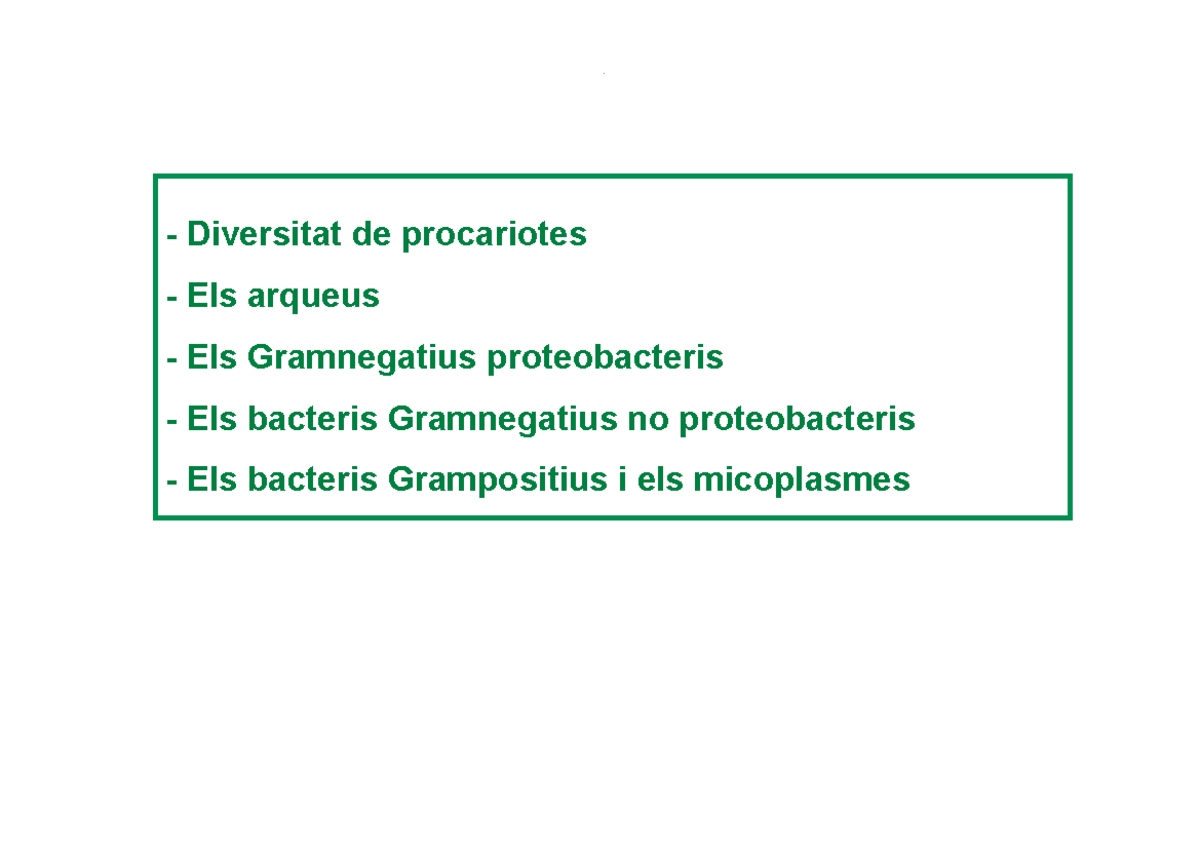 - Diversitat de procariotes

- Els arqueus

- Els Gramnegatius proteobacteris

- Els bacteris Gramnegatius no proteobacteris

- Els bacteris Grampositius i els micoplasmes